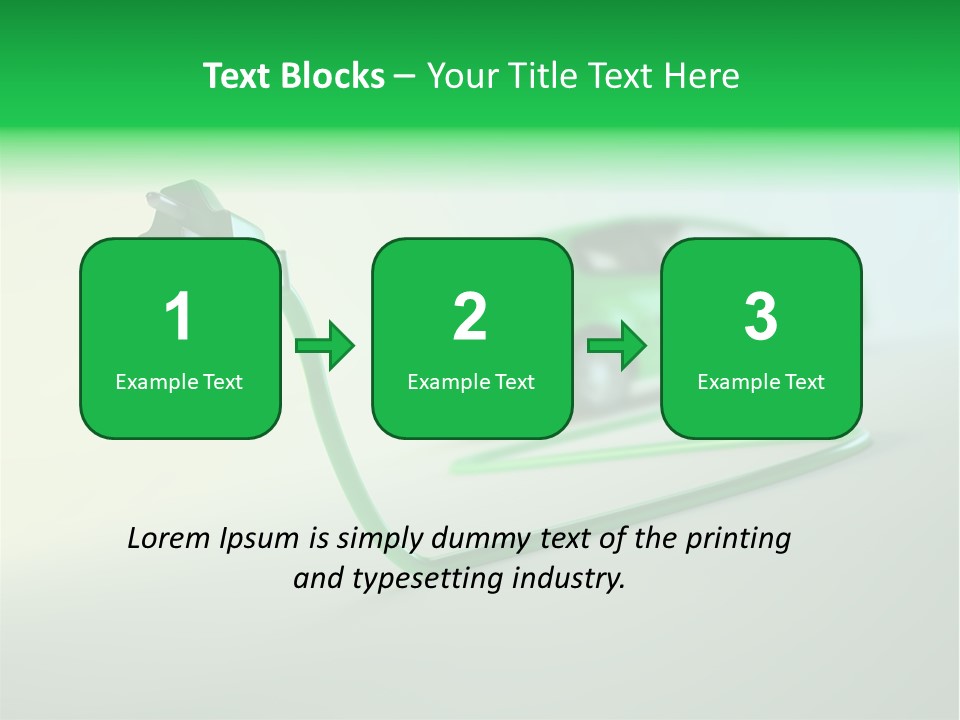 Text Blocks – Your Title Text Here

1
Example Text

2
Example Text

3
Example Text

Lorem Ipsum is simply dummy text of the printing and typesetting industry.